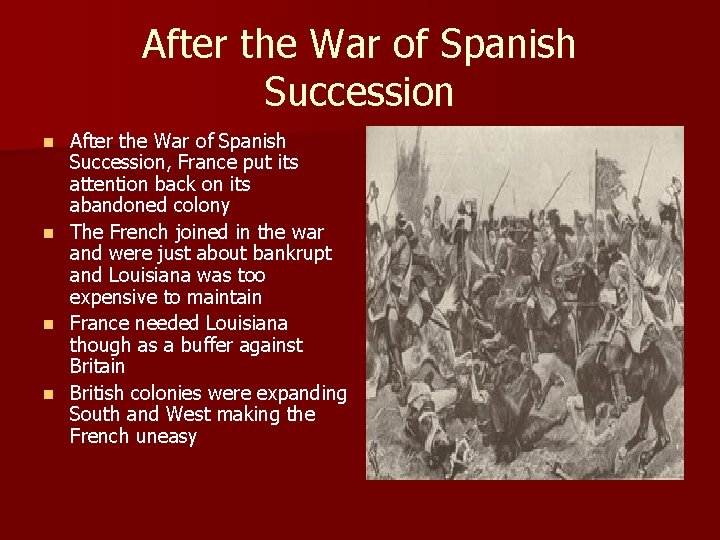 After the War of Spanish Succession

- After the War of Spanish Succession, France put its attention back on its abandoned colony
- The French joined in the war and were just about bankrupt and Louisiana was too expensive to maintain
- France needed Louisiana though as a buffer against Britain
- British colonies were expanding South and West making the French uneasy